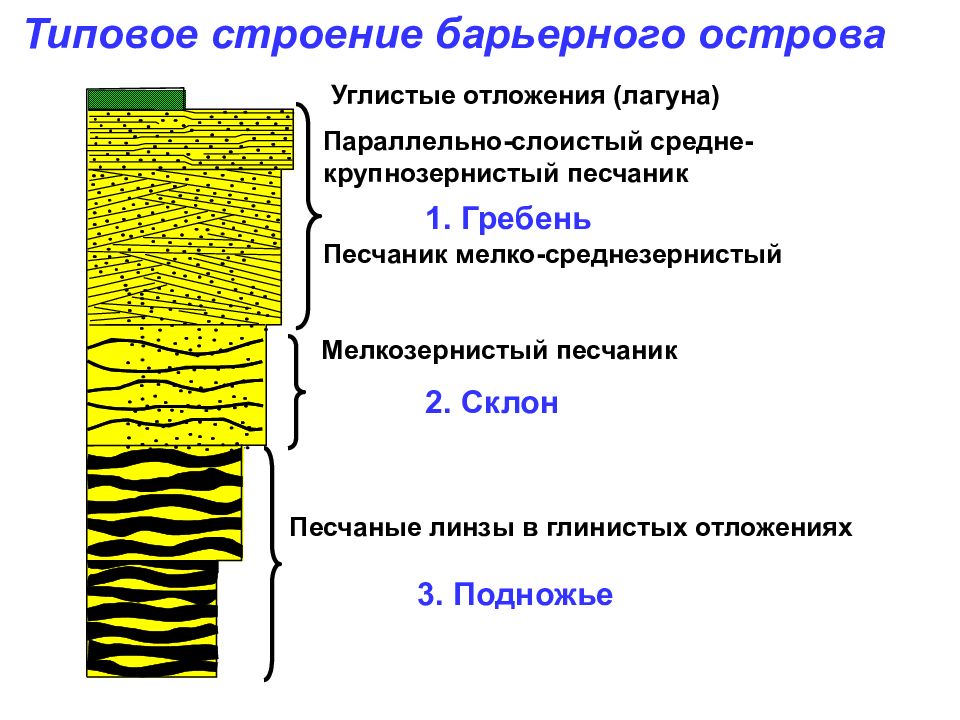 Типовое строение барьерного острова

Углистые отложения (лагуна)

Параллельно-слоистый средне-крупнозернистый песчаник

1. Гребень

Песчаник мелко-среднезернистый

Мелкозернистый песчаник

2. Склон

Песчаные линзы в глинистых отложениях

3. Подножье